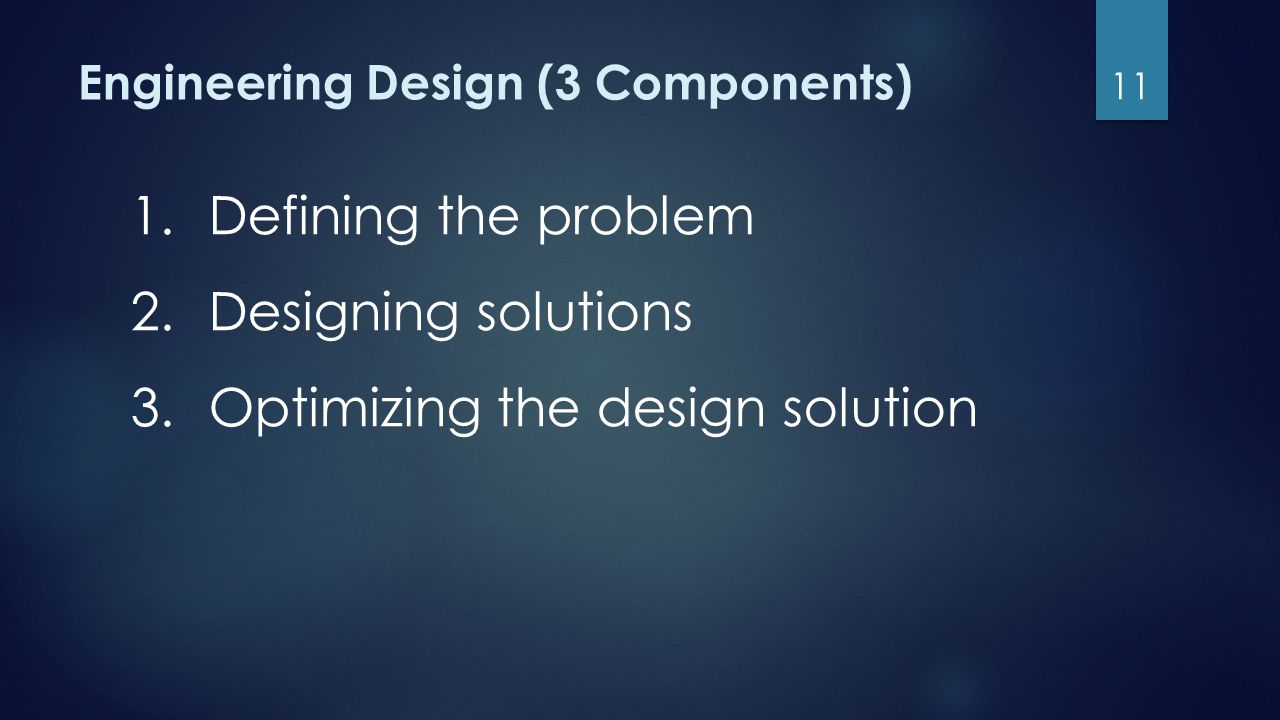 Engineering Design (3 Components)

11

1. Defining the problem
2. Designing solutions
3. Optimizing the design solution